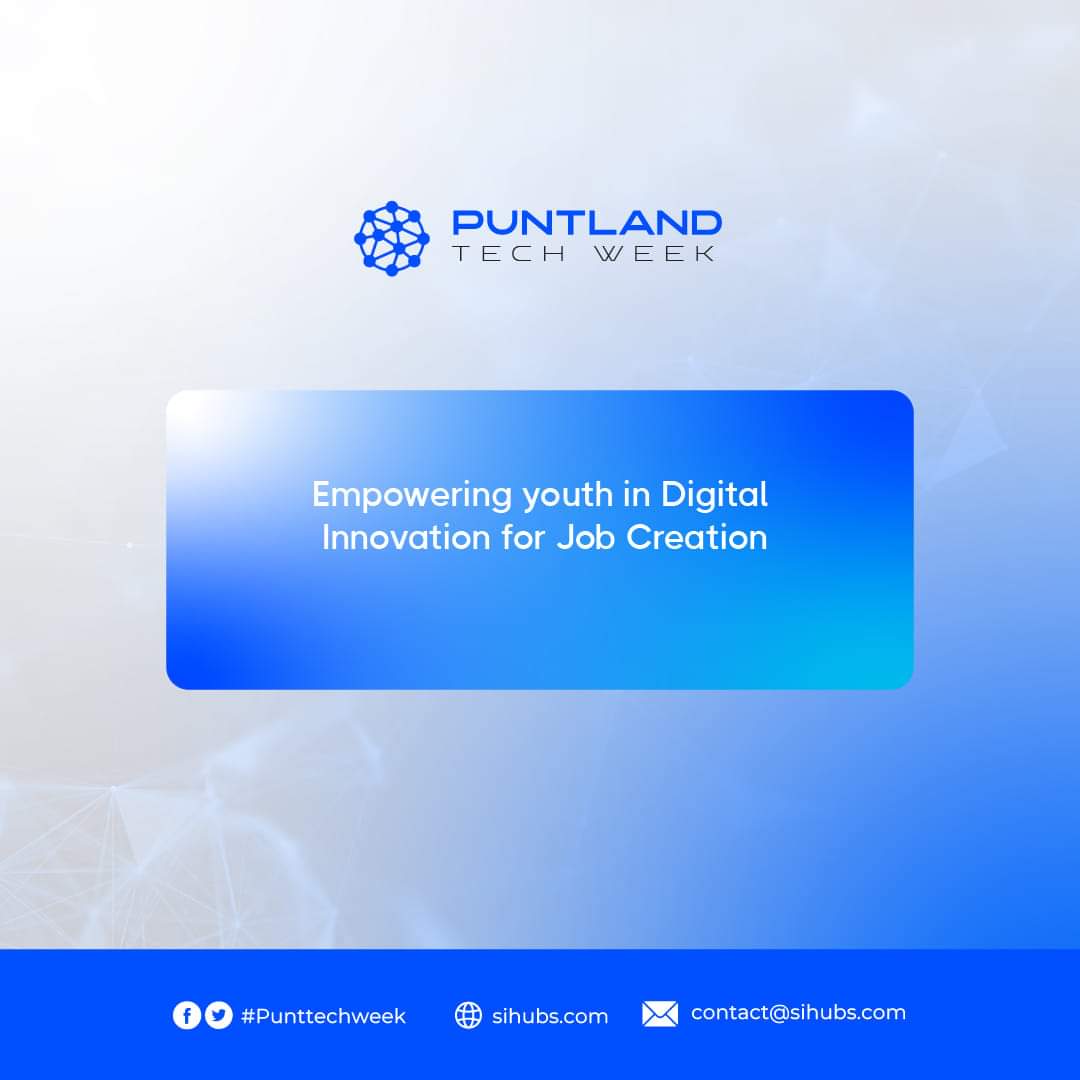 PUNTLAND
TECH WEEK

Empowering youth in Digital Innovation for Job Creation

#Punttechweek sihubs.com contact@sihubs.com